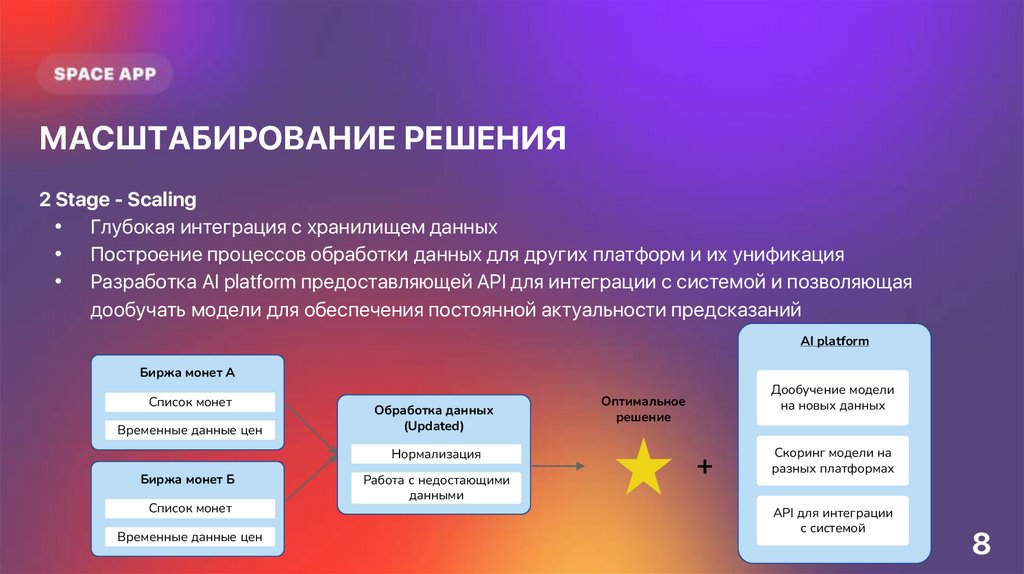 SPACE APP

МАСШТАБИРОВАНИЕ РЕШЕНИЯ

2 Stage - Scaling
• Глубокая интеграция с хранилищем данных
• Построение процессов обработки данных для других платформ и их унификация
• Разработка AI platform предоставляющей API для интеграции с системой и позволяющая дообучать модели для обеспечения постоянной актуальности предсказаний

Биржа монет А
Список монет
Временные данные цен

Биржа монет Б
Список монет
Временные данные цен

Обработка данных (Updated)
Нормализация
Работа с недостающими данными

Оптимальное решение

+

AI platform
Дообучение модели на новых данных
Скоринг модели на разных платформах
API для интеграции с системой

8